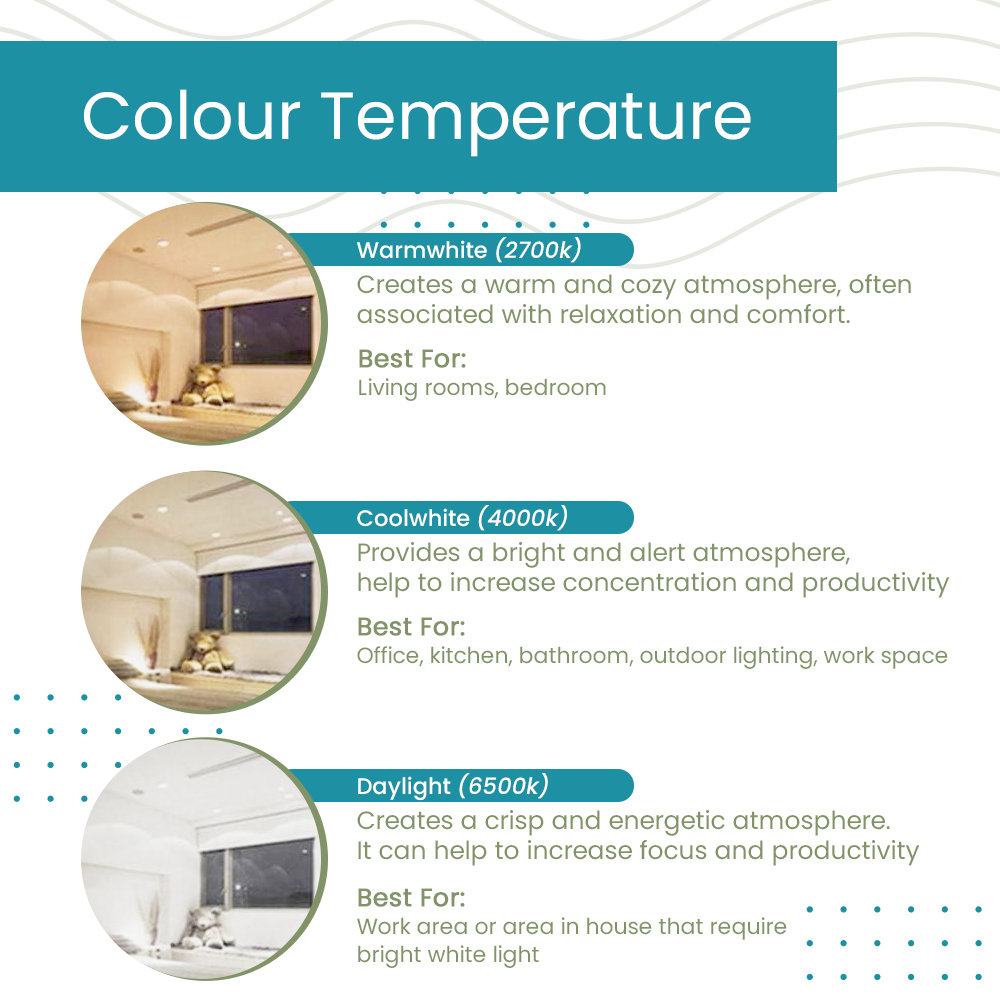 Colour Temperature

Warmwhite (2700k)
Creates a warm and cozy atmosphere, often associated with relaxation and comfort.

Best For:
Living rooms, bedroom

Coolwhite (4000k)
Provides a bright and alert atmosphere, help to increase concentration and productivity

Best For:
Office, kitchen, bathroom, outdoor lighting, work space

Daylight (6500k)
Creates a crisp and energetic atmosphere. It can help to increase focus and productivity

Best For:
Work area or area in house that require bright white light